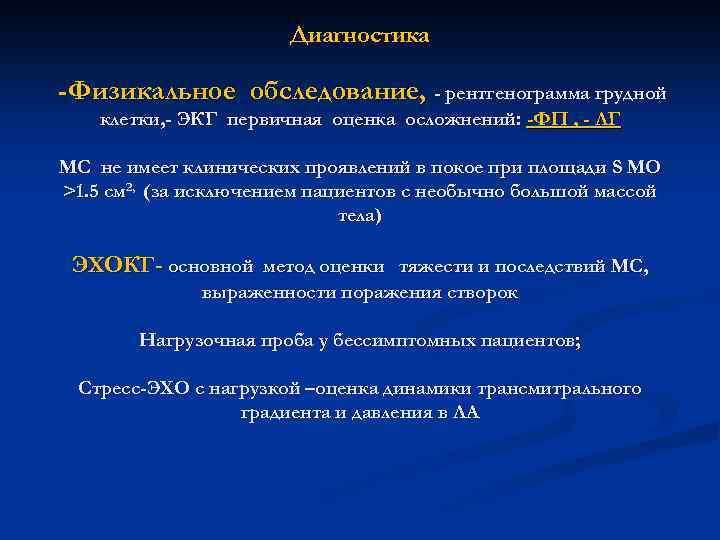 Диагностика

-Физикальное обследование, - рентгенограмма грудной клетки,- ЭКГ первичная оценка осложнений: -ФП , - ЛГ

МС не имеет клинических проявлений в покое при площади S МО >1.5 см$^{2,}$ (за исключением пациентов с необычно большой массой тела)

ЭХОКГ- основной метод оценки тяжести и последствий МС, выраженности поражения створок

Нагрузочная проба у бессимптомных пациентов;

Стресс-ЭХО с нагрузкой –оценка динамики трансмитрального градиента и давления в ЛА